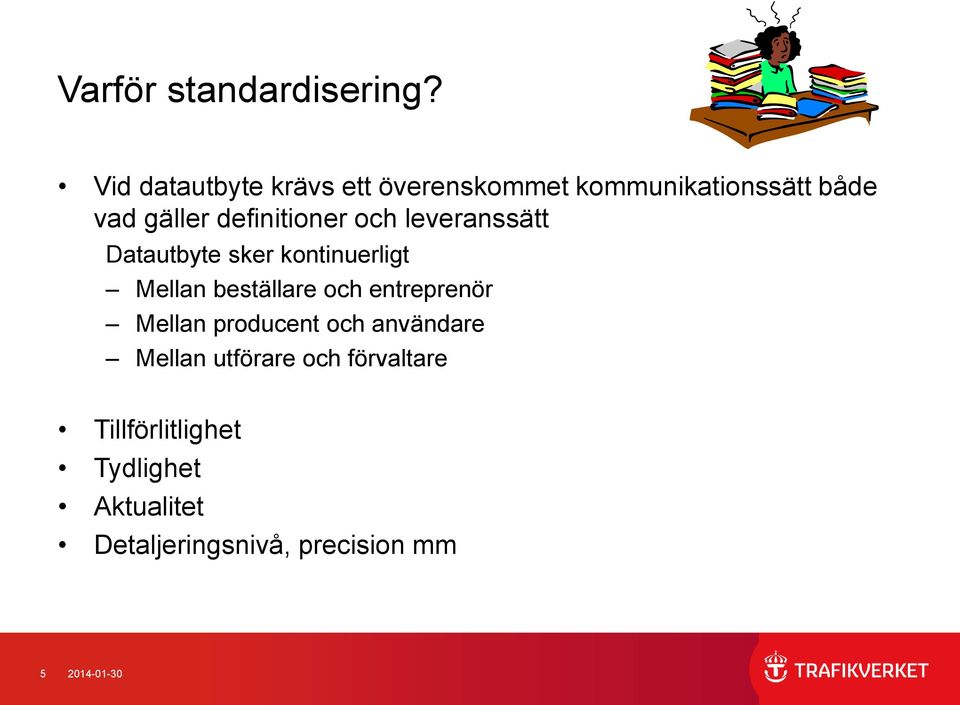 Varför standardisering?

• Vid datautbyte krävs ett överenskommet kommunikationssätt både vad gäller definitioner och leveranssätt

Datautbyte sker kontinuerligt

– Mellan beställare och entreprenör
– Mellan producent och användare
– Mellan utförare och förvaltare

• Tillförlitlighet
• Tydlighet
• Aktualitet
• Detaljeringsnivå, precision mm

5 2014-01-30

TRAFIKVERKET